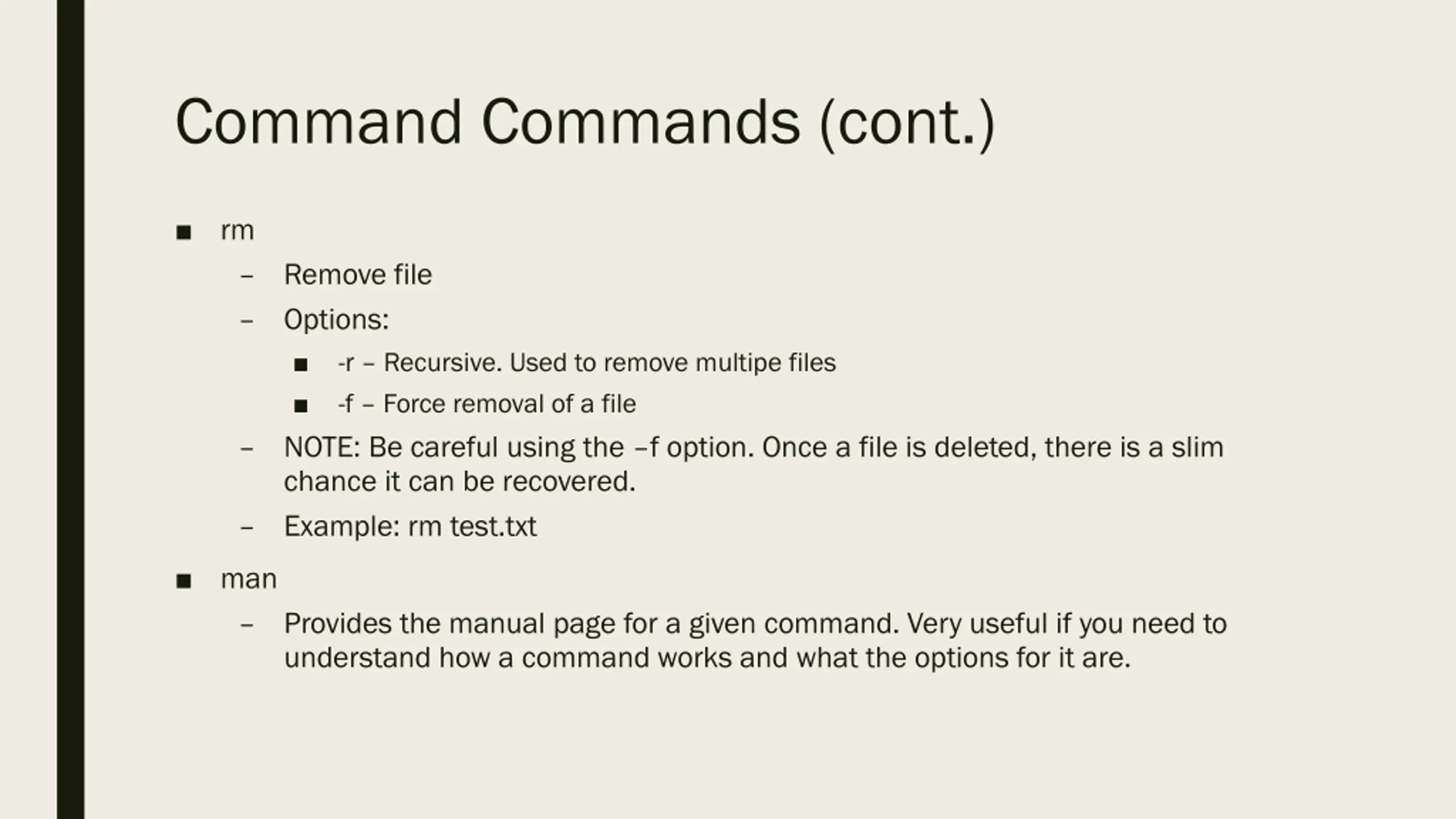 Command Commands (cont.)

■ rm

– Remove file

– Options:

■ -r – Recursive. Used to remove multipe files

■ -f – Force removal of a file

– NOTE: Be careful using the –f option. Once a file is deleted, there is a slim chance it can be recovered.

– Example: rm test.txt

■ man

– Provides the manual page for a given command. Very useful if you need to understand how a command works and what the options for it are.